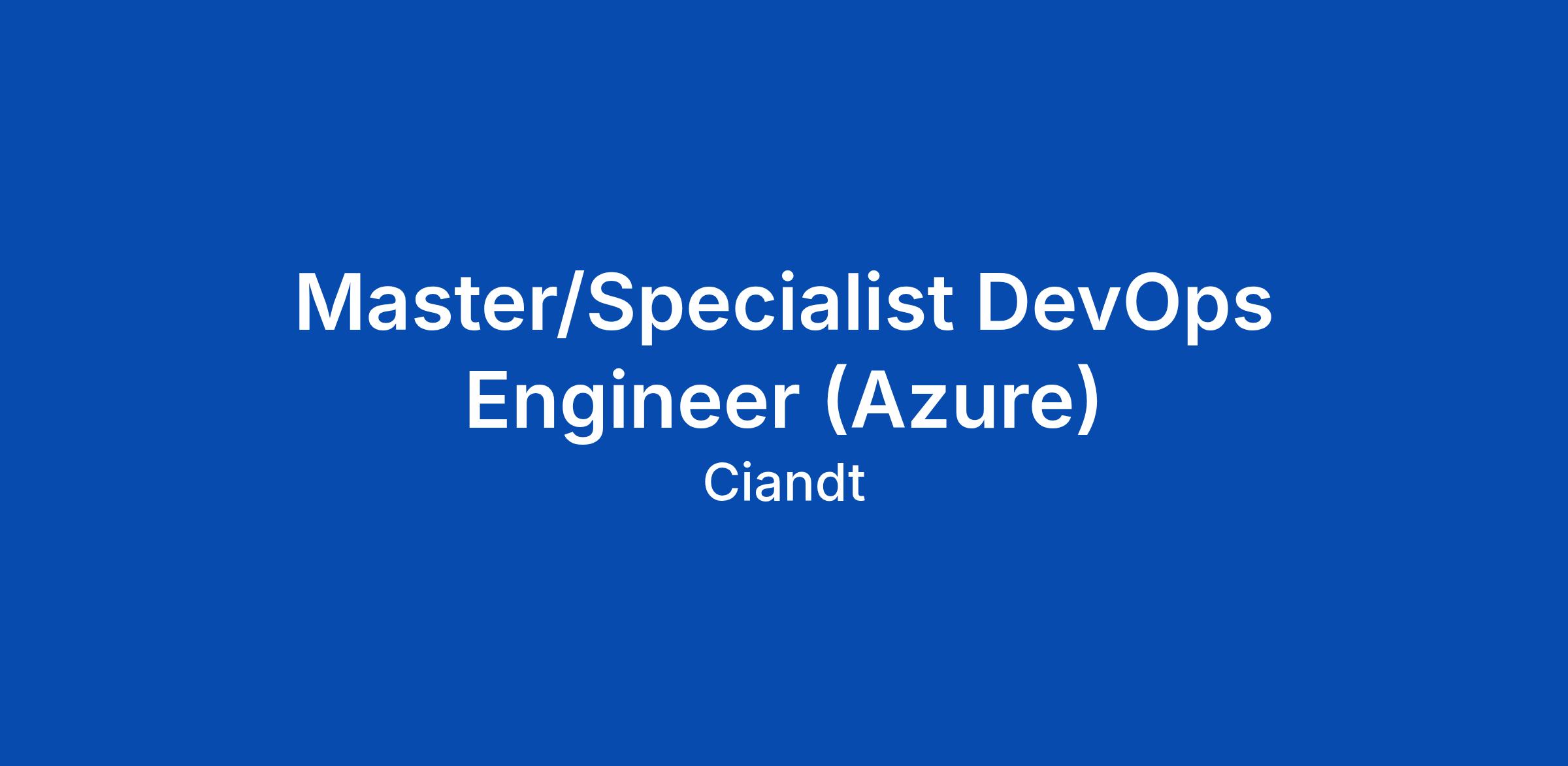 Master/Specialist DevOps Engineer (Azure)

Ciandt